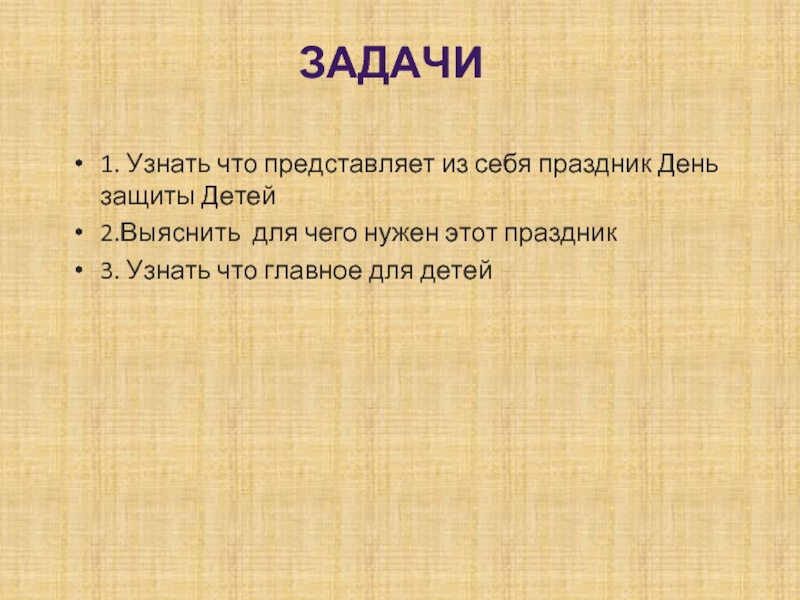 ЗАДАЧИ

• 1. Узнать что представляет из себя праздник День защиты Детей
• 2.Выяснить  для чего нужен этот праздник
• 3. Узнать что главное для детей